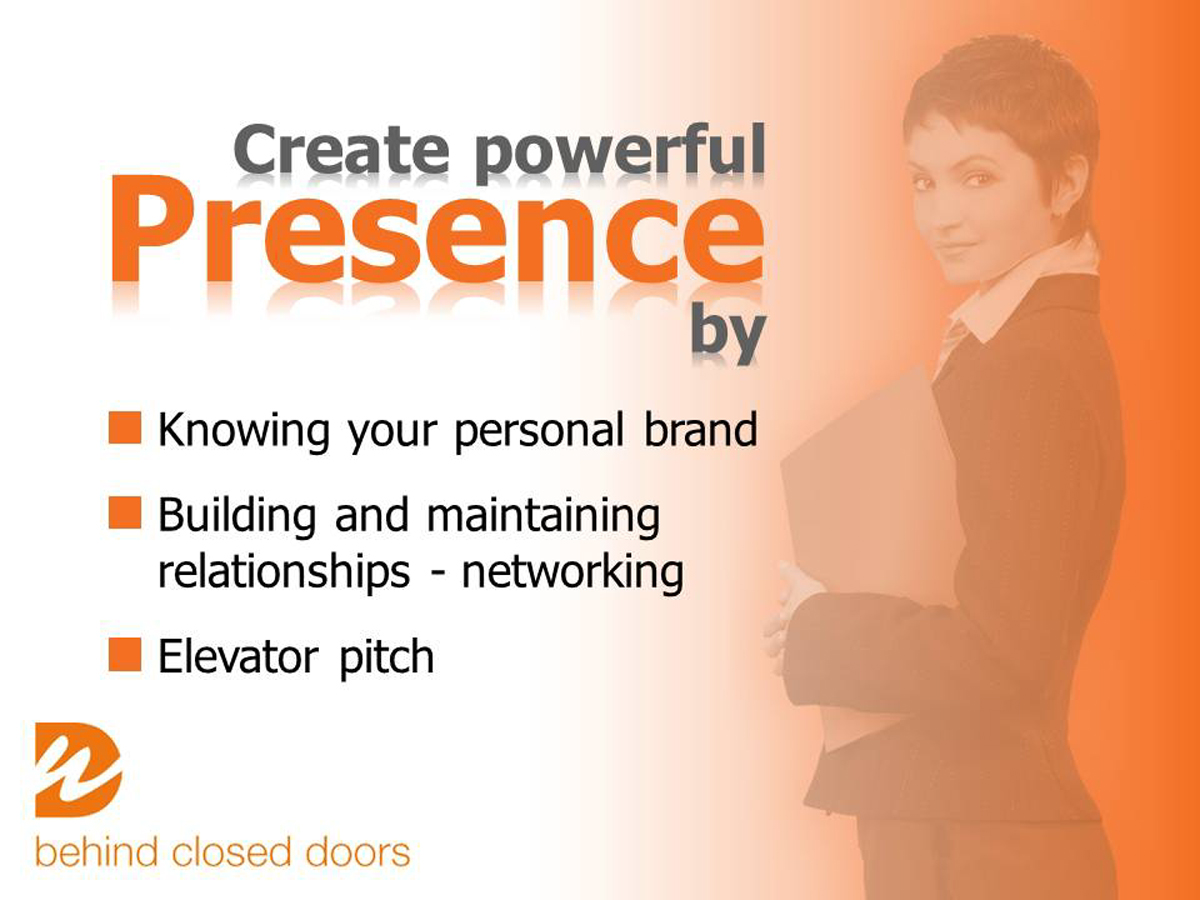 Create powerful
Presence
by

Knowing your personal brand

Building and maintaining relationships - networking

Elevator pitch

behind closed doors